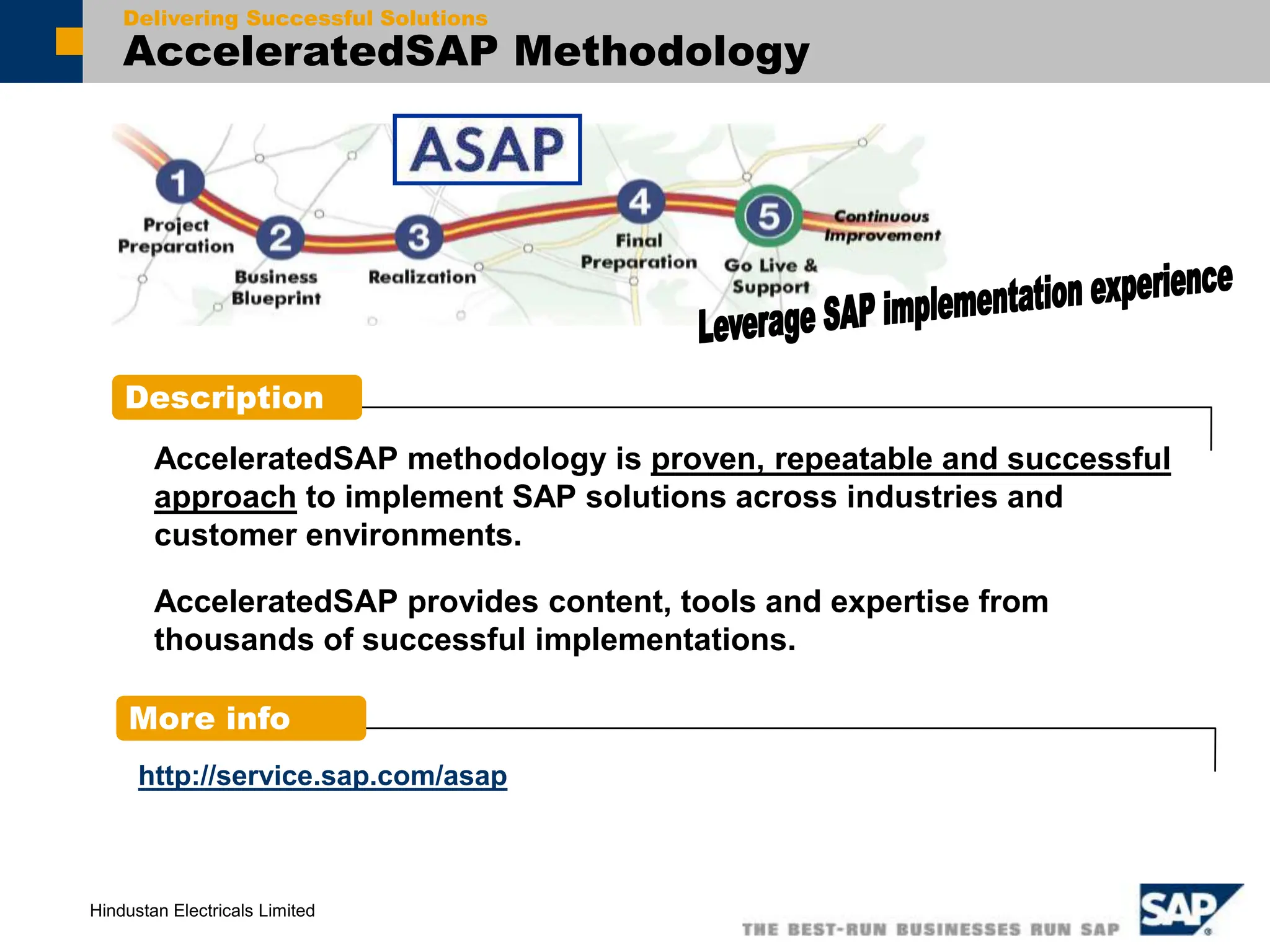 Delivering Successful Solutions
AcceleratedSAP Methodology

ASAP

1 Project Preparation
2 Business Blueprint
3 Realization
4 Final Preparation
5 Go Live & Support
Continuous Improvement

Leverage SAP implementation experience

Description

AcceleratedSAP methodology is proven, repeatable and successful approach to implement SAP solutions across industries and customer environments.

AcceleratedSAP provides content, tools and expertise from thousands of successful implementations.

More info

http://service.sap.com/asap

Hindustan Electricals Limited

THE BEST-RUN BUSINESSES RUN SAP

SAP